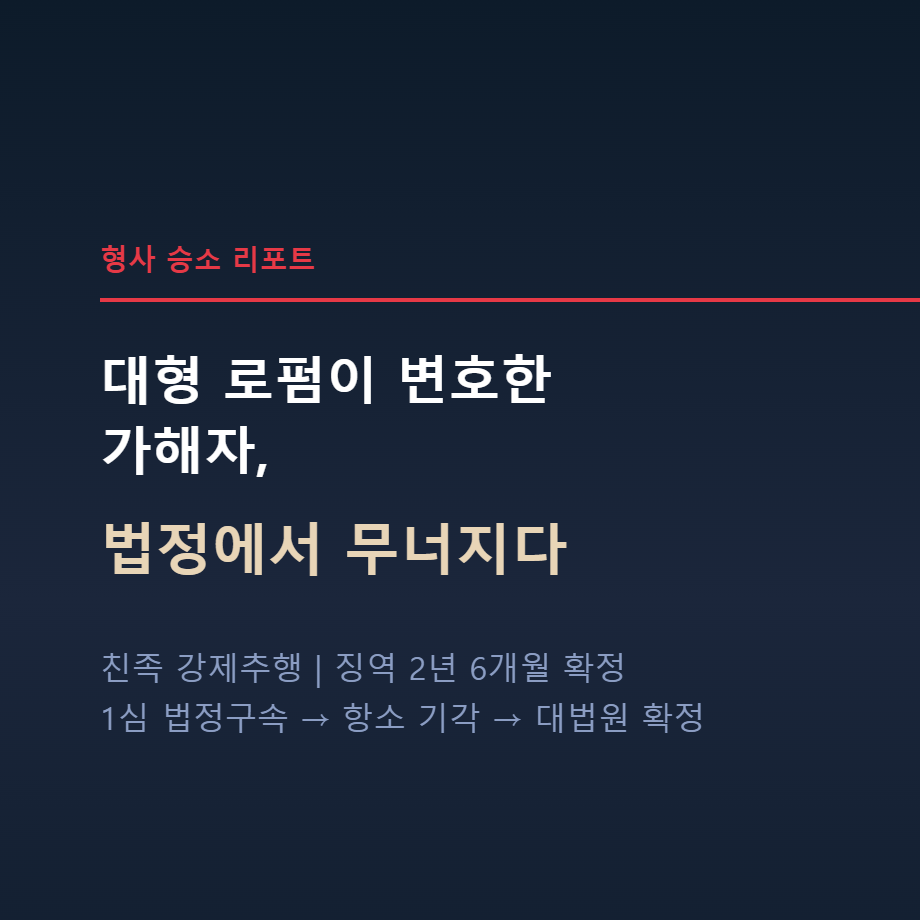 형사 승소 리포트

대형 로펌이 변호한 가해자,

법정에서 무너지다

친족 강제추행 | 징역 2년 6개월 확정
1심 법정구속 → 항소 기각 → 대법원 확정